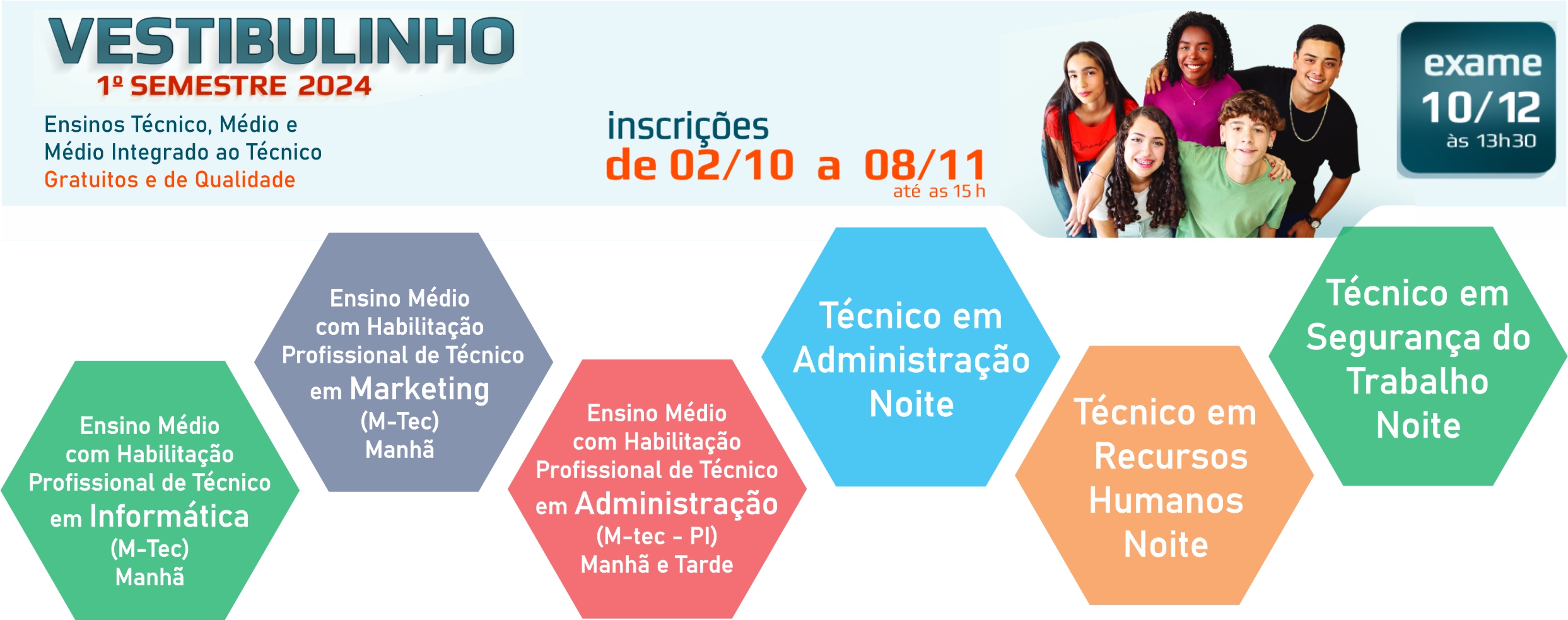 VESTIBULINHO
1º SEMESTRE 2024

Ensinos Técnico, Médio e Médio Integrado ao Técnico
Gratuitos e de Qualidade

inscrições
de 02/10 a 08/11
até as 15 h

exame
10/12
às 13h30

Ensino Médio com Habilitação Profissional de Técnico em Informática (M-Tec) Manhã

Ensino Médio com Habilitação Profissional de Técnico em Marketing (M-Tec) Manhã

Ensino Médio com Habilitação Profissional de Técnico em Administração (M-tec - PI) Manhã e Tarde

Técnico em Administração Noite

Técnico em Recursos Humanos Noite

Técnico em Segurança do Trabalho Noite